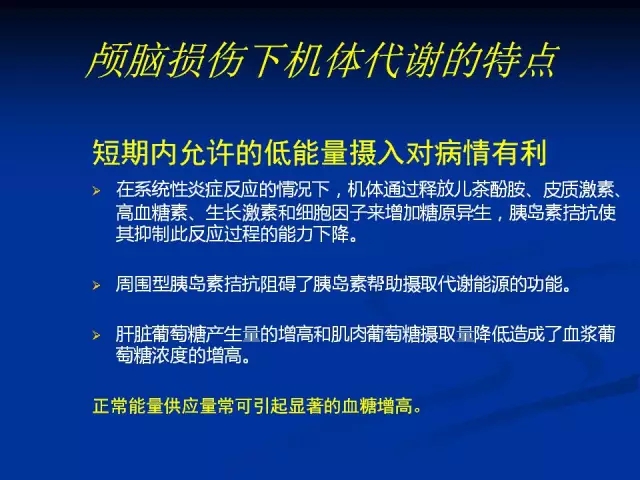 颅脑损伤下机体代谢的特点

短期内允许的低能量摄入对病情有利

➢ 在系统性炎症反应的情况下，机体通过释放儿茶酚胺、皮质激素、高血糖素、生长激素和细胞因子来增加糖原异生，胰岛素拮抗使其抑制此反应过程的能力下降。

➢ 周围型胰岛素拮抗阻碍了胰岛素帮助摄取代谢能源的功能。

➢ 肝脏葡萄糖产生量的增高和肌肉葡萄糖摄取量降低造成了血浆葡萄糖浓度的增高。

正常能量供应量常可引起显著的血糖增高。